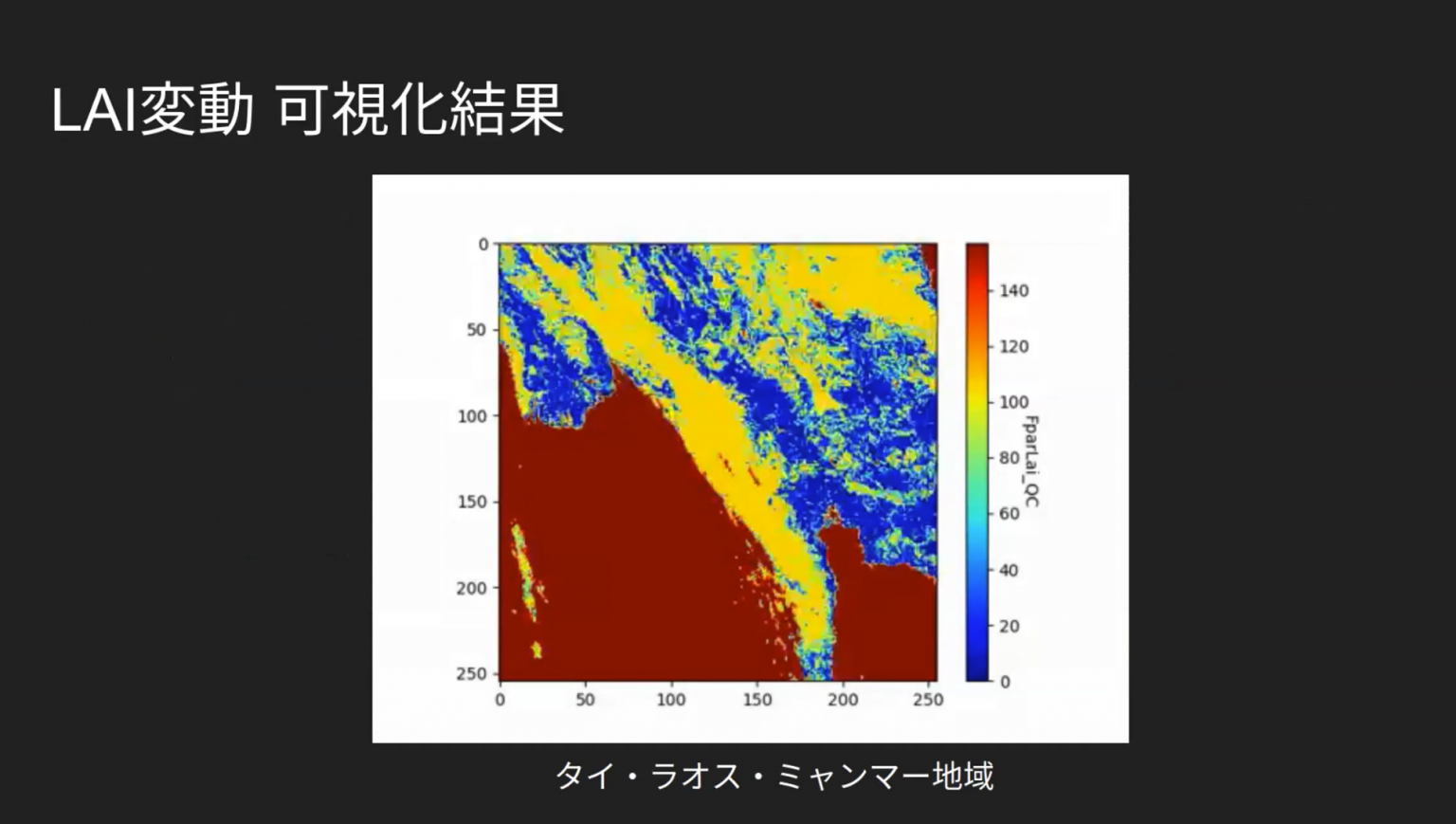 LAI変動 可視化結果

0
50
100
150
200
250

0
50
100
150
200
250

140
120
100
80
60
40
20
0

FparLai_QC

タイ・ラオス・ミャンマー地域